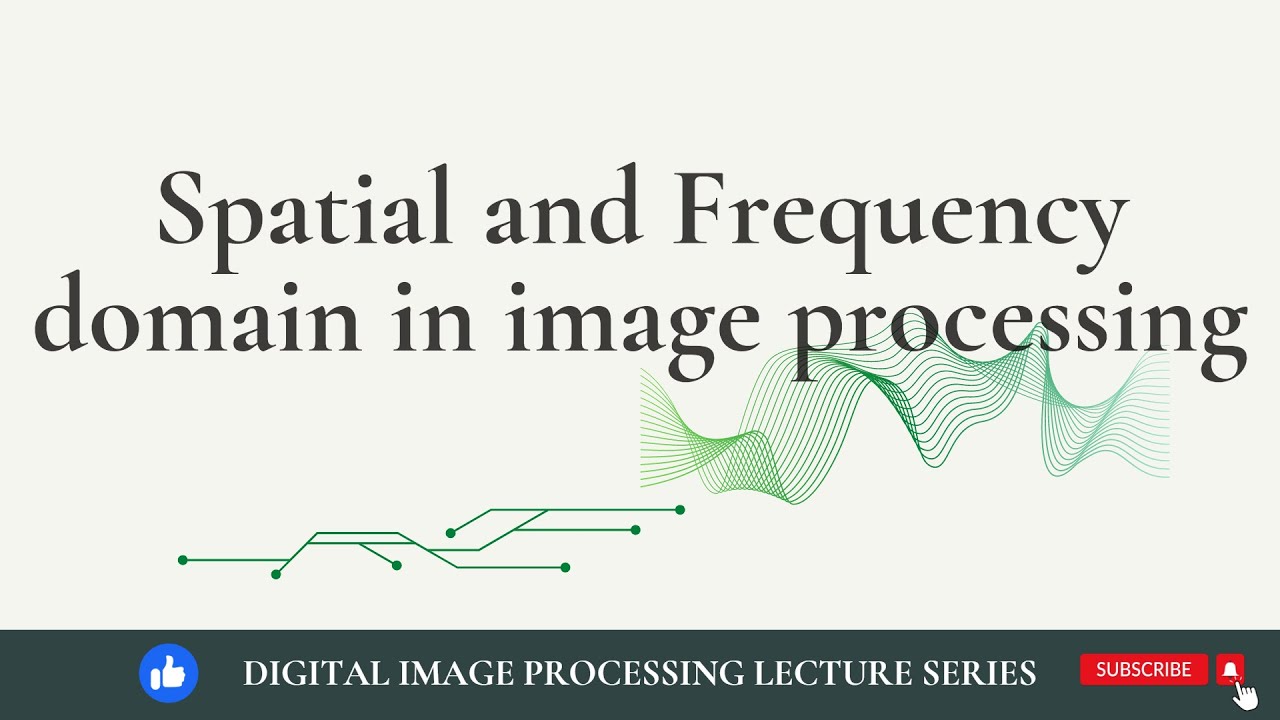 Spatial and Frequency domain in image processing

DIGITAL IMAGE PROCESSING LECTURE SERIES

SUBSCRIBE